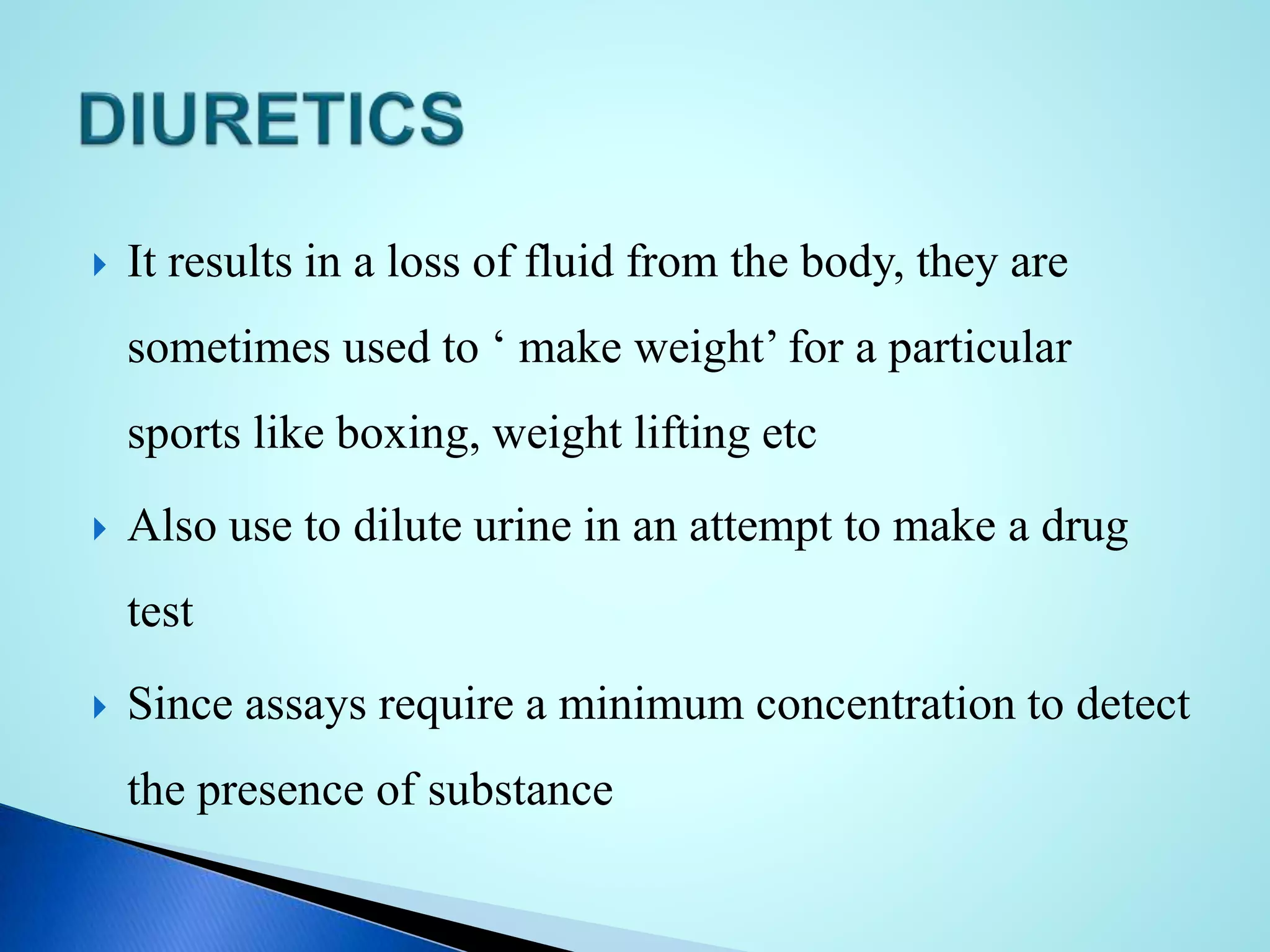 DIURETICS

It results in a loss of fluid from the body, they are sometimes used to ‘ make weight’ for a particular sports like boxing, weight lifting etc

Also use to dilute urine in an attempt to make a drug test

Since assays require a minimum concentration to detect the presence of substance